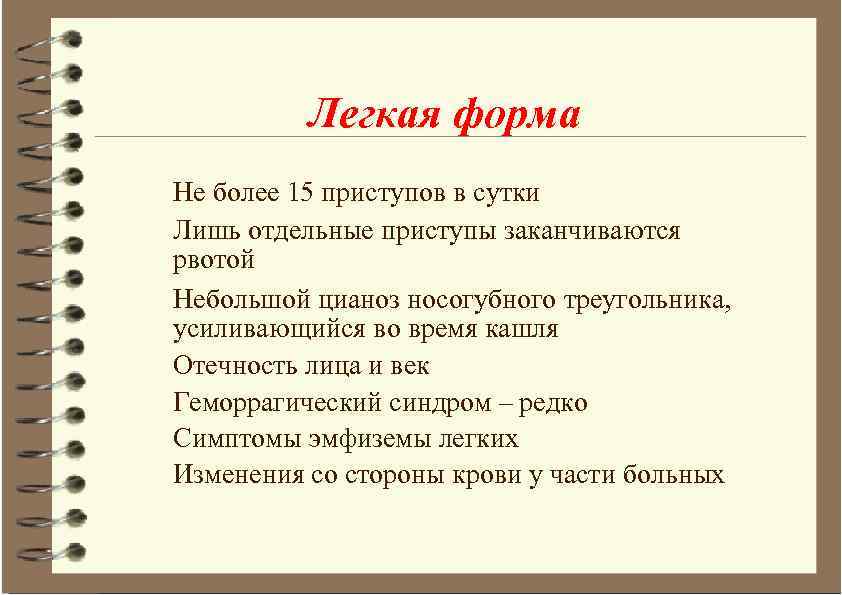 Легкая форма

Не более 15 приступов в сутки

Лишь отдельные приступы заканчиваются рвотой

Небольшой цианоз носогубного треугольника, усиливающийся во время кашля

Отечность лица и век

Геморрагический синдром – редко

Симптомы эмфиземы легких

Изменения со стороны крови у части больных